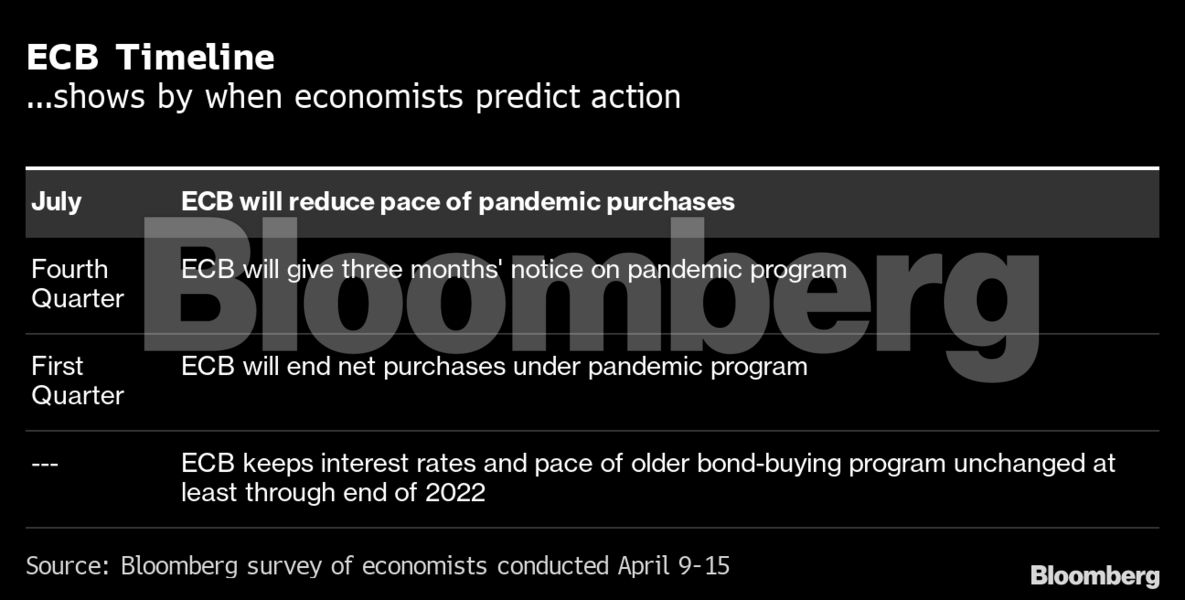 ECB Timeline
...shows by when economists predict action

| July | ECB will reduce pace of pandemic purchases |
|---|---|
| Fourth Quarter | ECB will give three months' notice on pandemic program |
| First Quarter | ECB will end net purchases under pandemic program |
| --- | ECB keeps interest rates and pace of older bond-buying program unchanged at least through end of 2022 |

Bloomberg

Source: Bloomberg survey of economists conducted April 9-15

Bloomberg